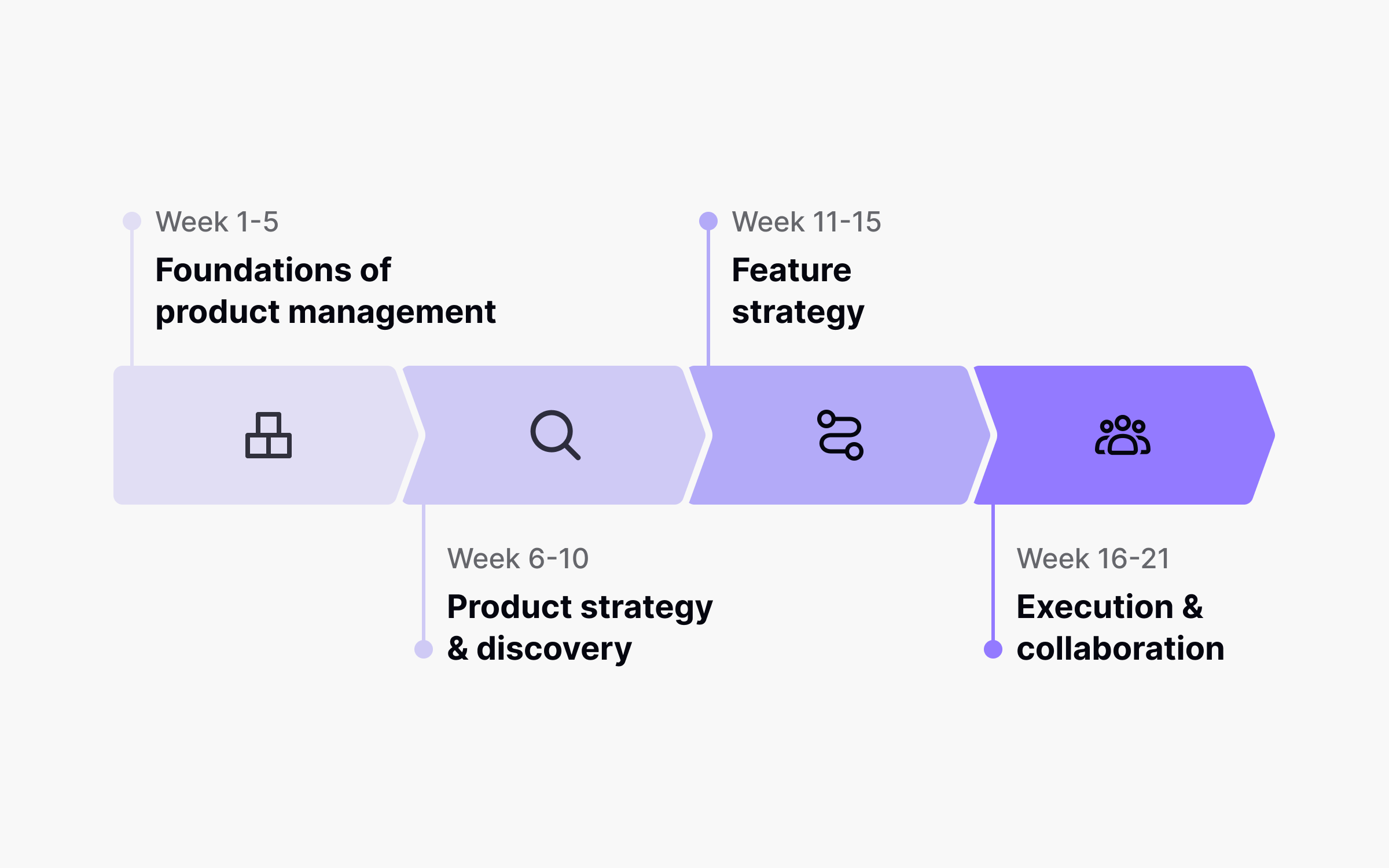 Week 1-5
Foundations of product management

Week 6-10
Product strategy & discovery

Week 11-15
Feature strategy

Week 16-21
Execution & collaboration